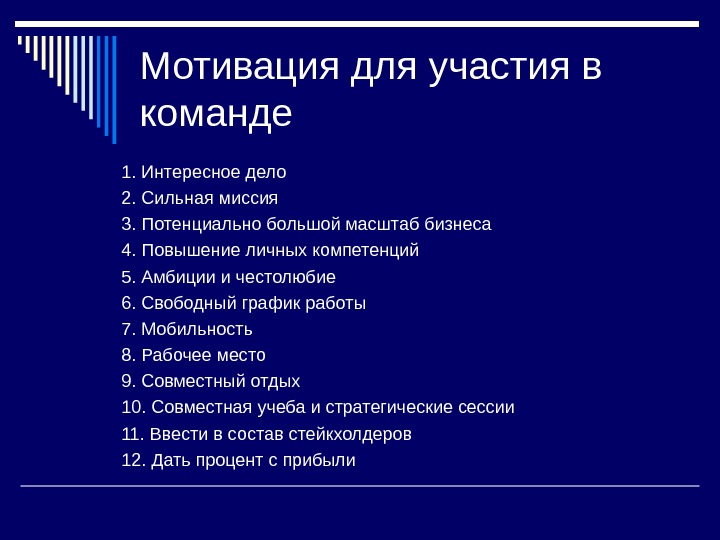 Мотивация для участия в команде

1. Интересное дело
2. Сильная миссия
3. Потенциально большой масштаб бизнеса
4. Повышение личных компетенций
5. Амбиции и честолюбие
6. Свободный график работы
7. Мобильность
8. Рабочее место
9. Совместный отдых
10. Совместная учеба и стратегические сессии
11. Ввести в состав стейкхолдеров
12. Дать процент с прибыли